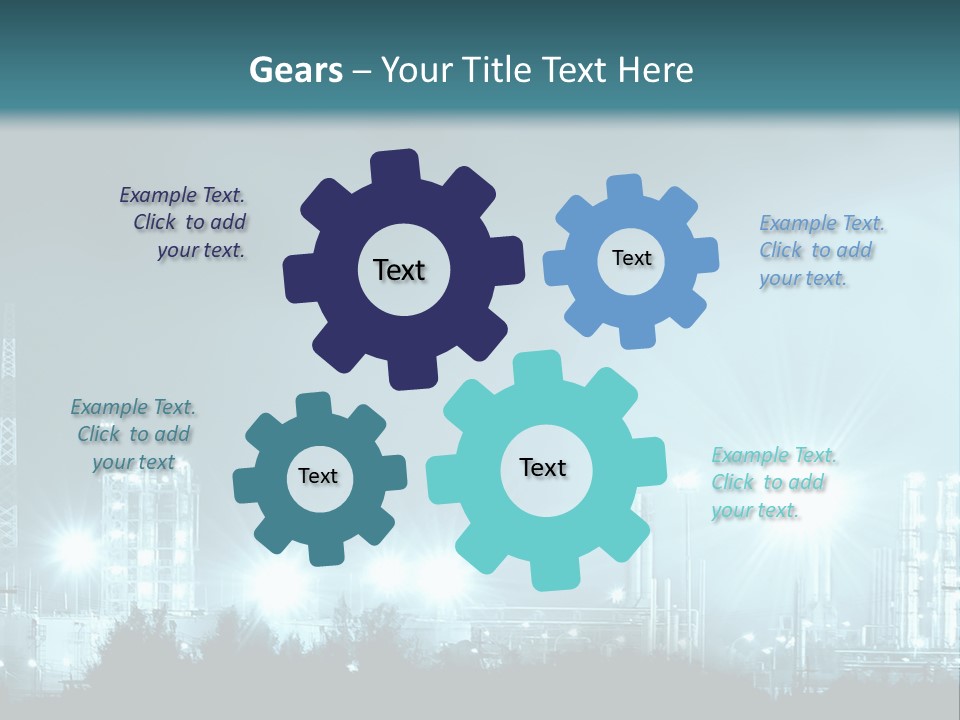 Gears – Your Title Text Here

Example Text. Click to add your text.

Text

Text

Example Text. Click to add your text.

Example Text. Click to add your text

Text

Text

Example Text. Click to add your text.